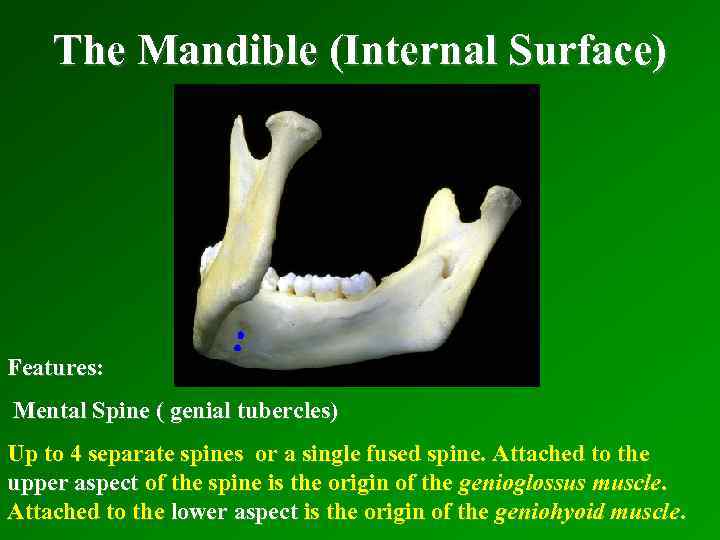 The Mandible (Internal Surface)

Features:

Mental Spine ( genial tubercles)

Up to 4 separate spines or a single fused spine. Attached to the upper aspect of the spine is the origin of the genioglossus muscle. Attached to the lower aspect is the origin of the geniohyoid muscle.